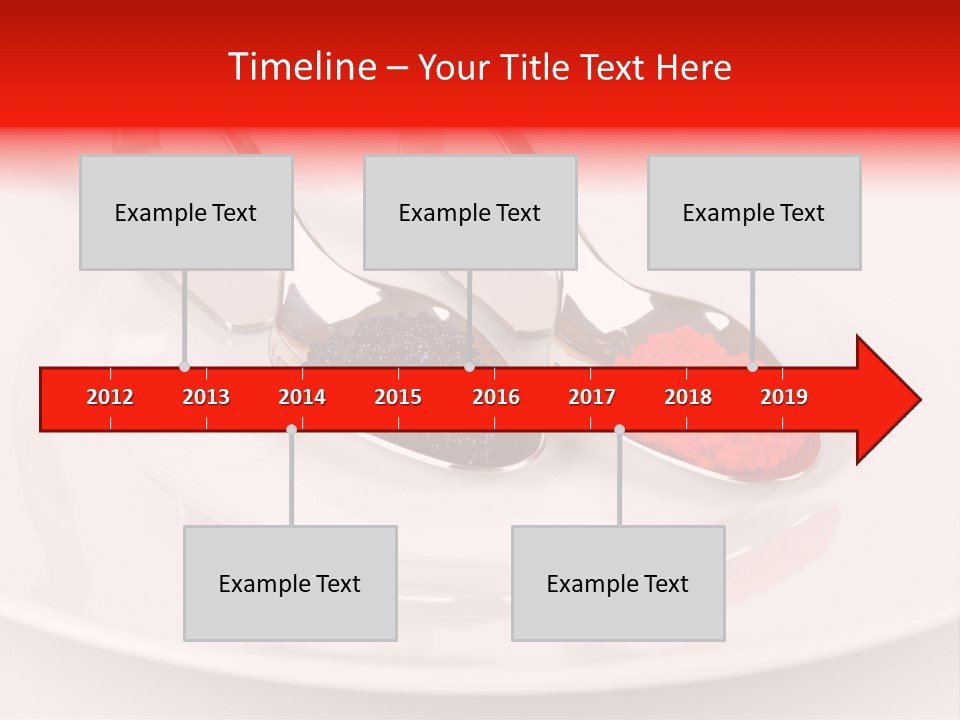 Timeline – Your Title Text Here

Example Text

Example Text

Example Text

2012 2013 2014 2015 2016 2017 2018 2019

Example Text

Example Text